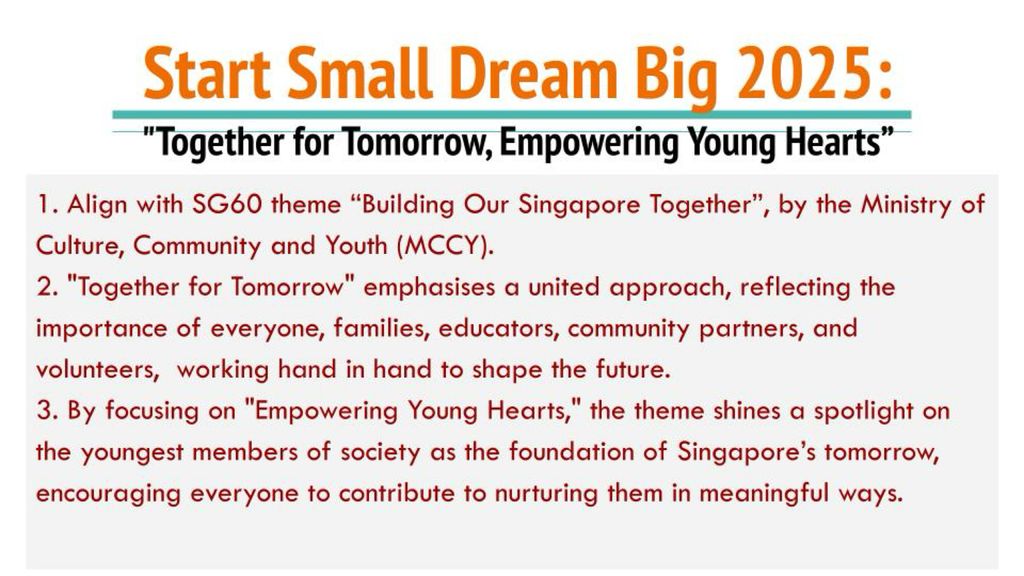 Start Small Dream Big 2025:
"Together for Tomorrow, Empowering Young Hearts”

1. Align with SG60 theme “Building Our Singapore Together”, by the Ministry of Culture, Community and Youth (MCCY).
2. "Together for Tomorrow" emphasises a united approach, reflecting the importance of everyone, families, educators, community partners, and volunteers, working hand in hand to shape the future.
3. By focusing on "Empowering Young Hearts," the theme shines a spotlight on the youngest members of society as the foundation of Singapore’s tomorrow, encouraging everyone to contribute to nurturing them in meaningful ways.